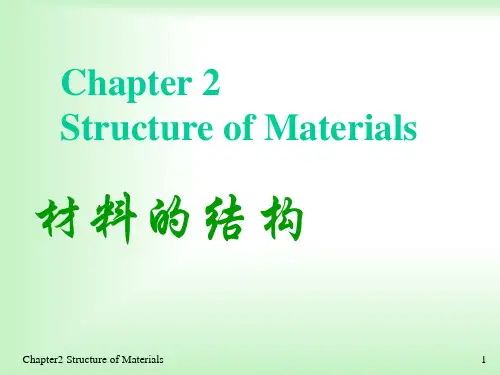 Chapter 2
Structure of Materials

材料的结构

Chapter2 Structure of Materials

1